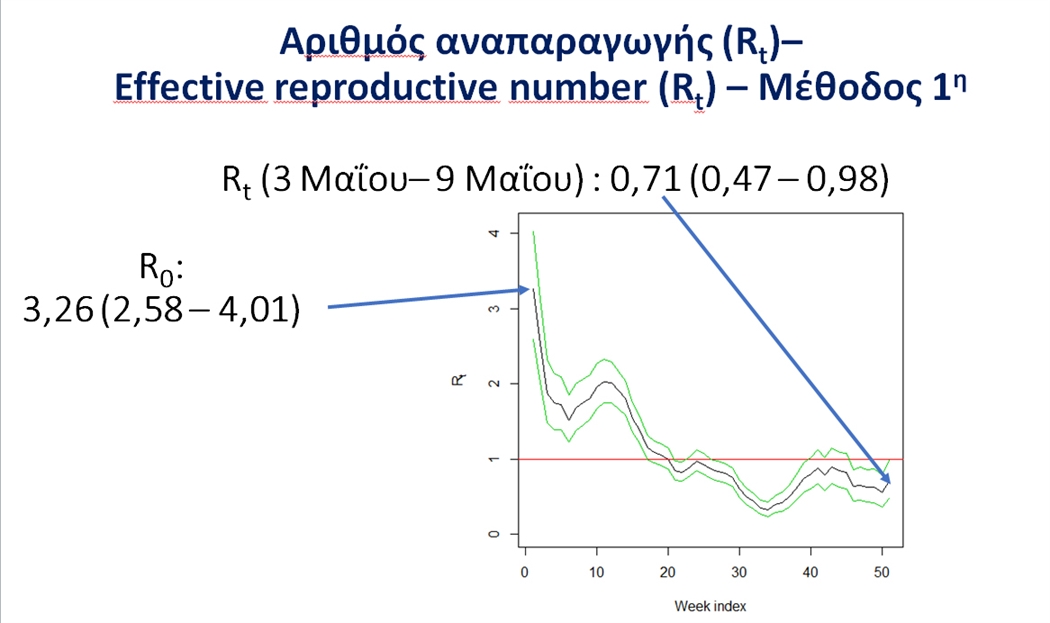 Αριθμός αναπαραγωγής ($R_t$)–
Effective reproductive number ($R_t$) – Μέθοδος $1^η$

$R_t$ (3 Μαΐου– 9 Μαΐου) : 0,71 (0,47 – 0,98)

$R_0$:
3,26 (2,58 – 4,01)

4
3
2
1
0
$R_t$
0
10
20
30
40
50
Week index